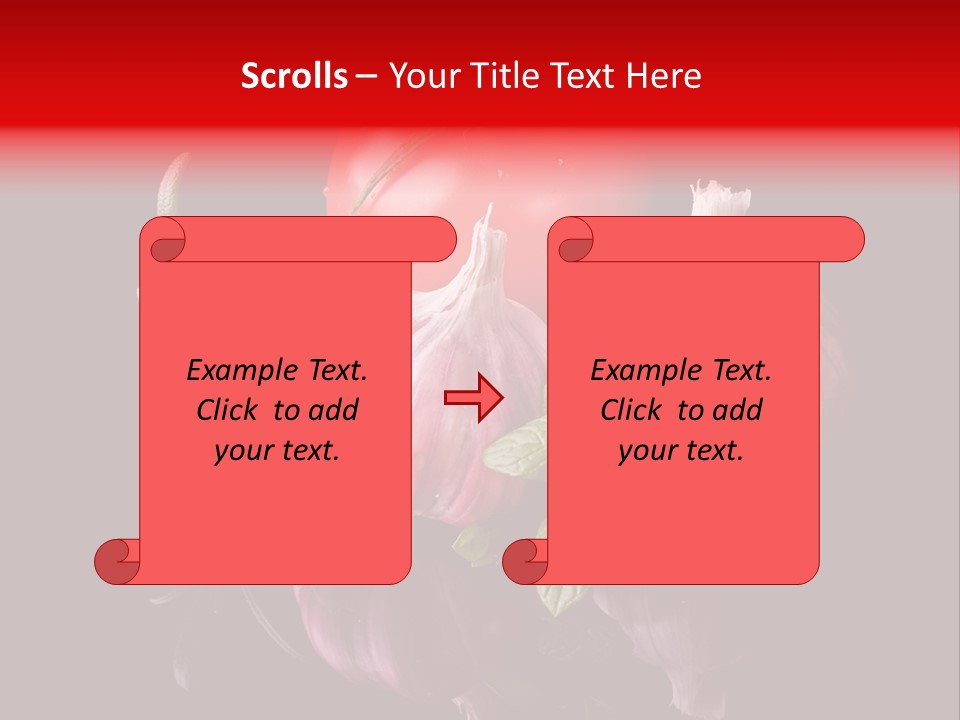 Scrolls – Your Title Text Here

Example Text. Click to add your text.

Example Text. Click to add your text.